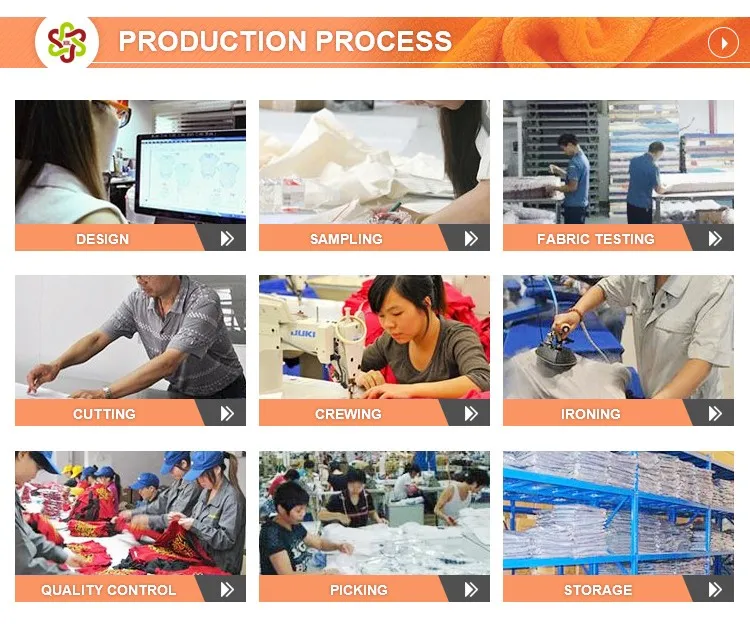 PRODUCTION PROCESS

DESIGN

SAMPLING

FABRIC TESTING

CUTTING

JUKI

CREWING

IRONING

QUALITY CONTROL

PICKING

STORAGE